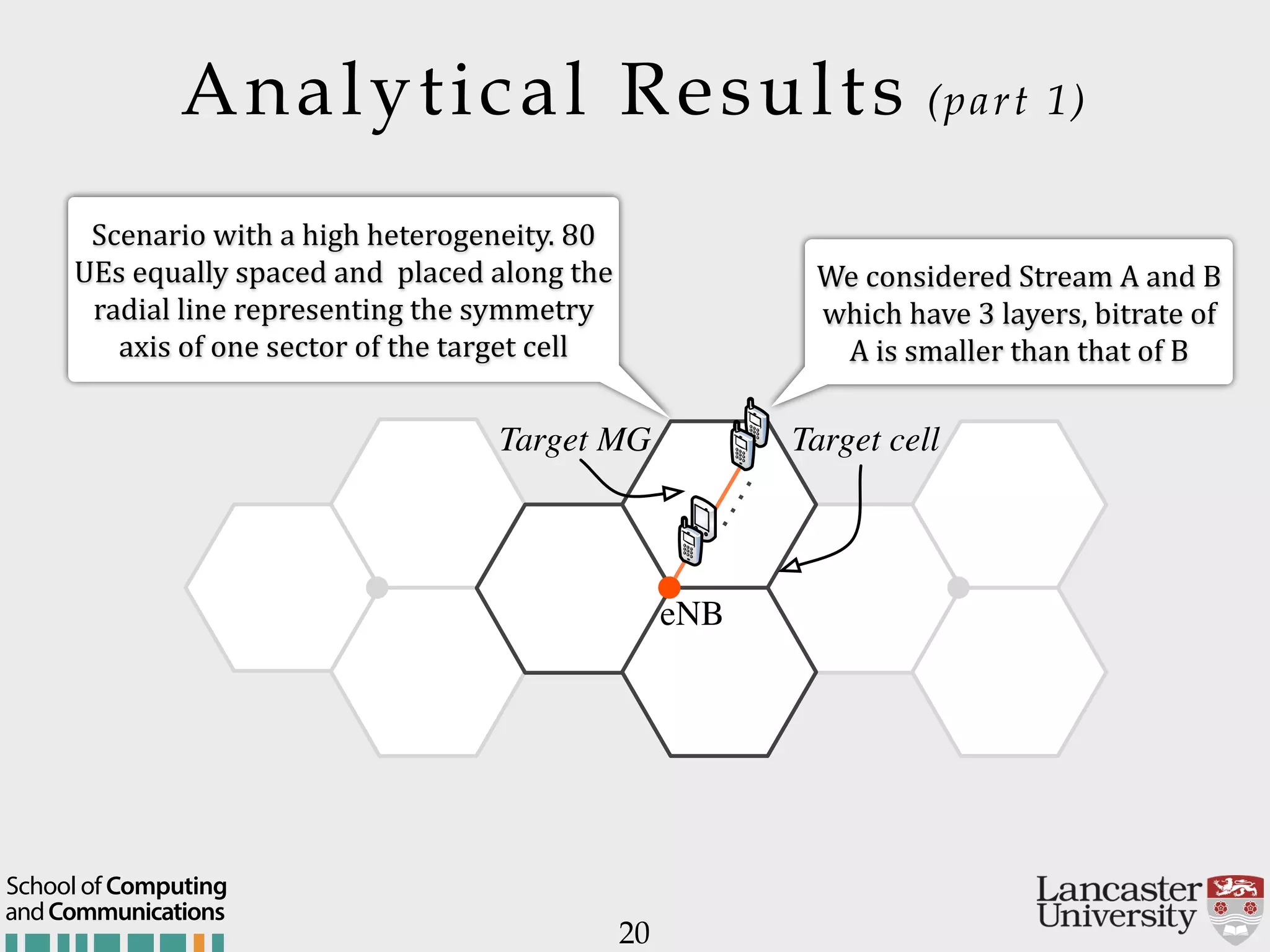 Analytical Results (part 1)

Scenario with a high heterogeneity. 80 UEs equally spaced and placed along the radial line representing the symmetry axis of one sector of the target cell

We considered Stream A and B which have 3 layers, bitrate of A is smaller than that of B

Target MG

Target cell

eNB

School of Computing and Communications

20

Lancaster University